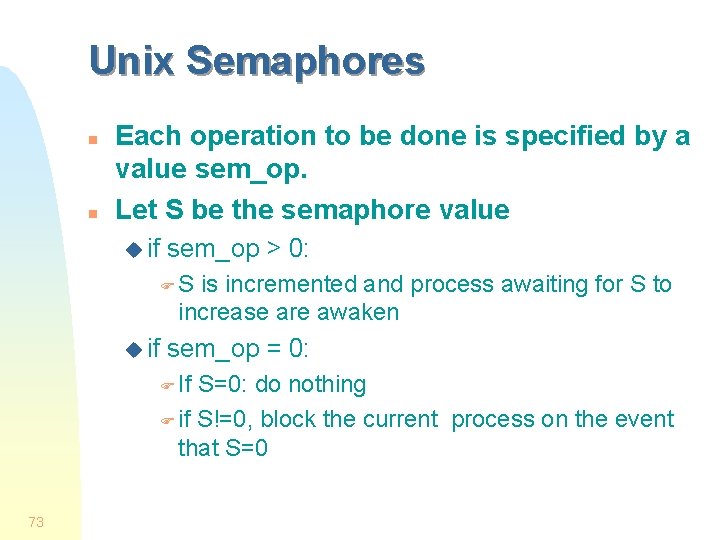 Unix Semaphores

Each operation to be done is specified by a value sem_op.

Let S be the semaphore value

if sem_op > 0:

S is incremented and process awaiting for S to increase are awaken

if sem_op = 0:

If S=0: do nothing

if S!=0, block the current process on the event that S=0

73